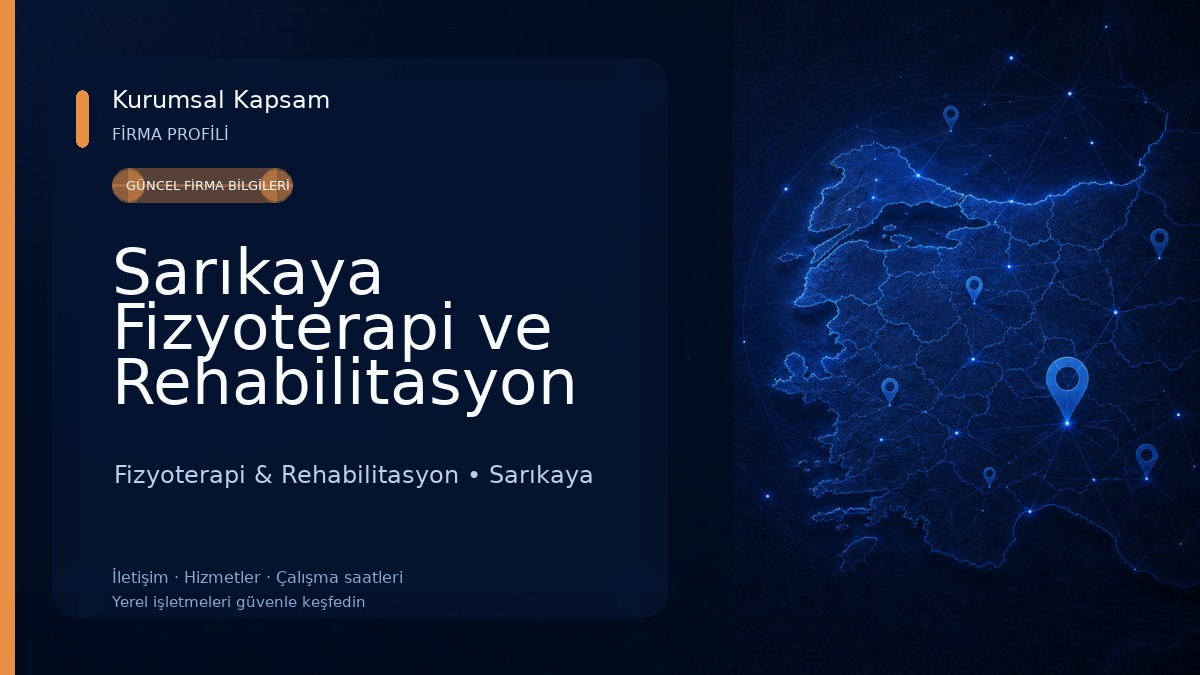 Kurumsal Kapsam
FİRMA PROFİLİ

GÜNCEL FİRMA BİLGİLERİ

Sarıkaya Fizyoterapi ve Rehabilitasyon

Fizyoterapi & Rehabilitasyon • Sarıkaya

İletişim · Hizmetler · Çalışma saatleri
Yerel işletmeleri güvenle keşfedin